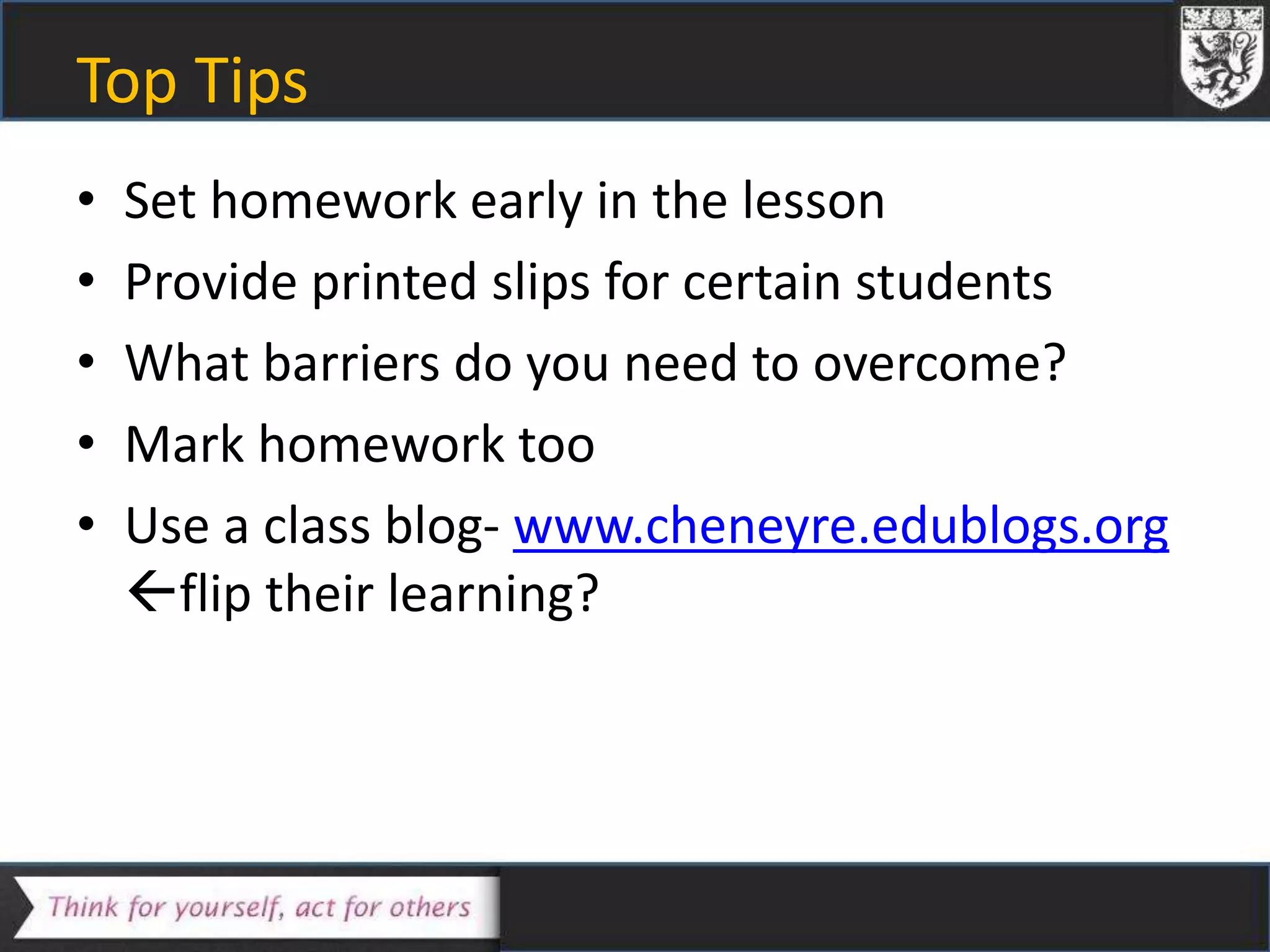 Top Tips

• Set homework early in the lesson
• Provide printed slips for certain students
• What barriers do you need to overcome?
• Mark homework too
• Use a class blog- www.cheneyre.edublogs.org ←flip their learning?

Think for yourself, act for others